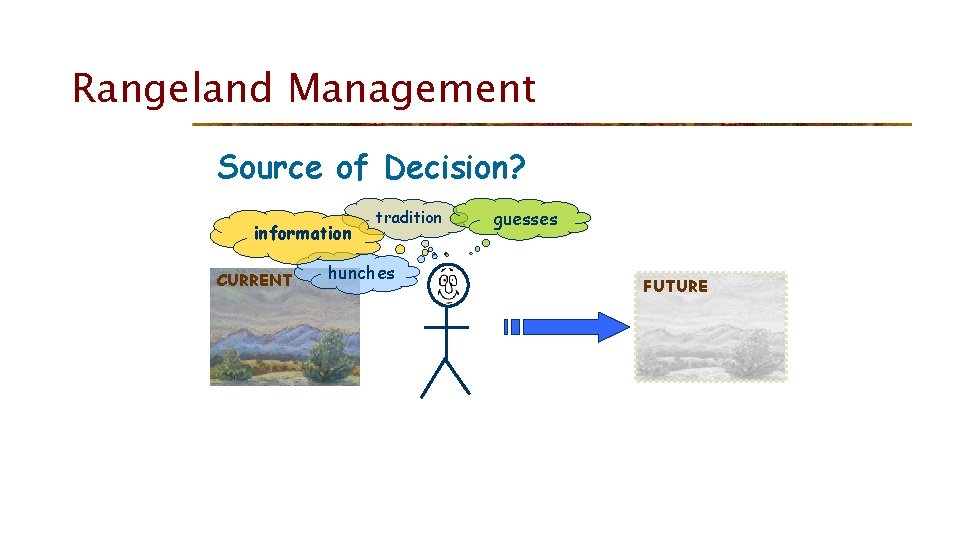 Rangeland Management

Source of Decision?

information

tradition

guesses

hunches

CURRENT

FUTURE